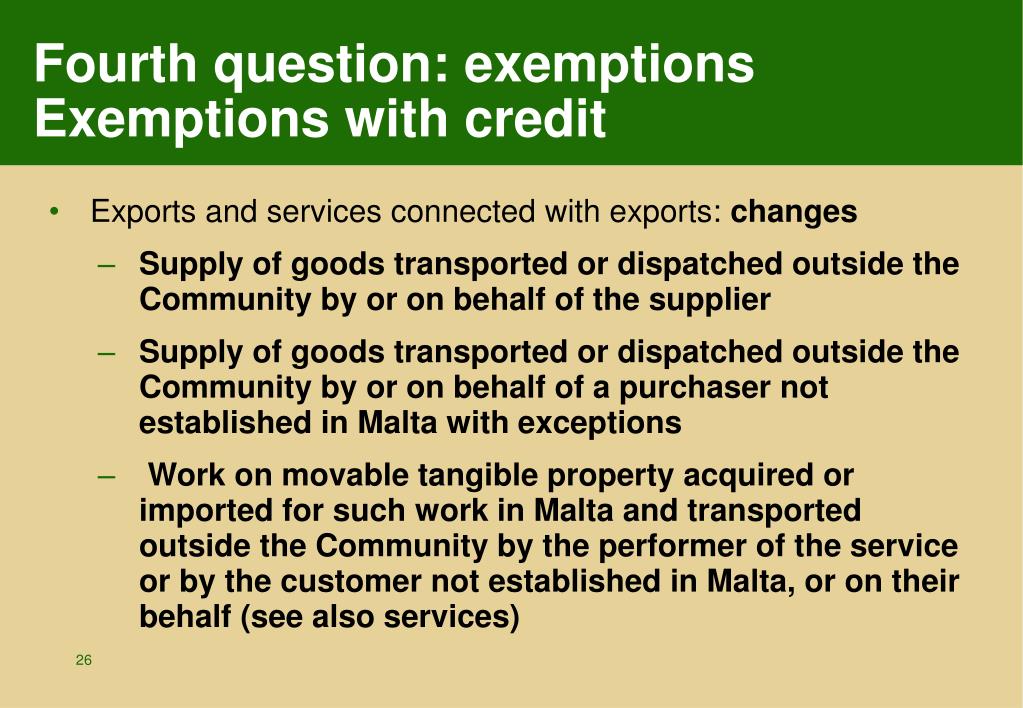 Fourth question: exemptions
Exemptions with credit

• Exports and services connected with exports: changes

– Supply of goods transported or dispatched outside the Community by or on behalf of the supplier

– Supply of goods transported or dispatched outside the Community by or on behalf of a purchaser not established in Malta with exceptions

– Work on movable tangible property acquired or imported for such work in Malta and transported outside the Community by the performer of the service or by the customer not established in Malta, or on their behalf (see also services)

26